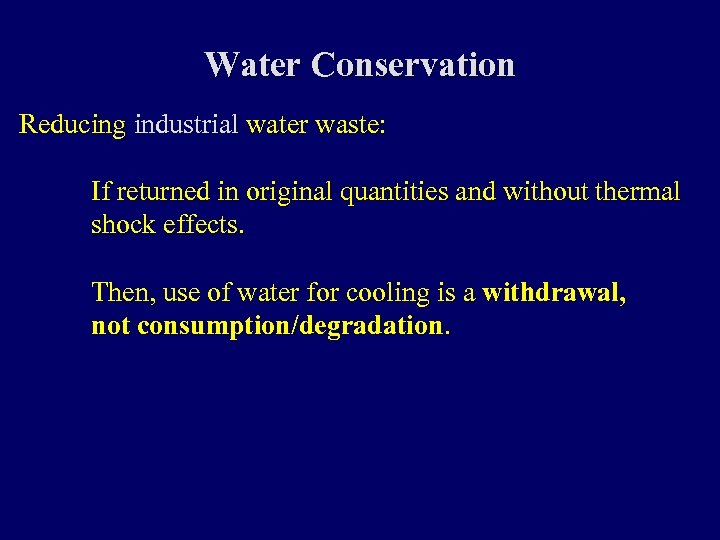 Water Conservation

Reducing industrial water waste:

If returned in original quantities and without thermal shock effects.

Then, use of water for cooling is a withdrawal, not consumption/degradation.